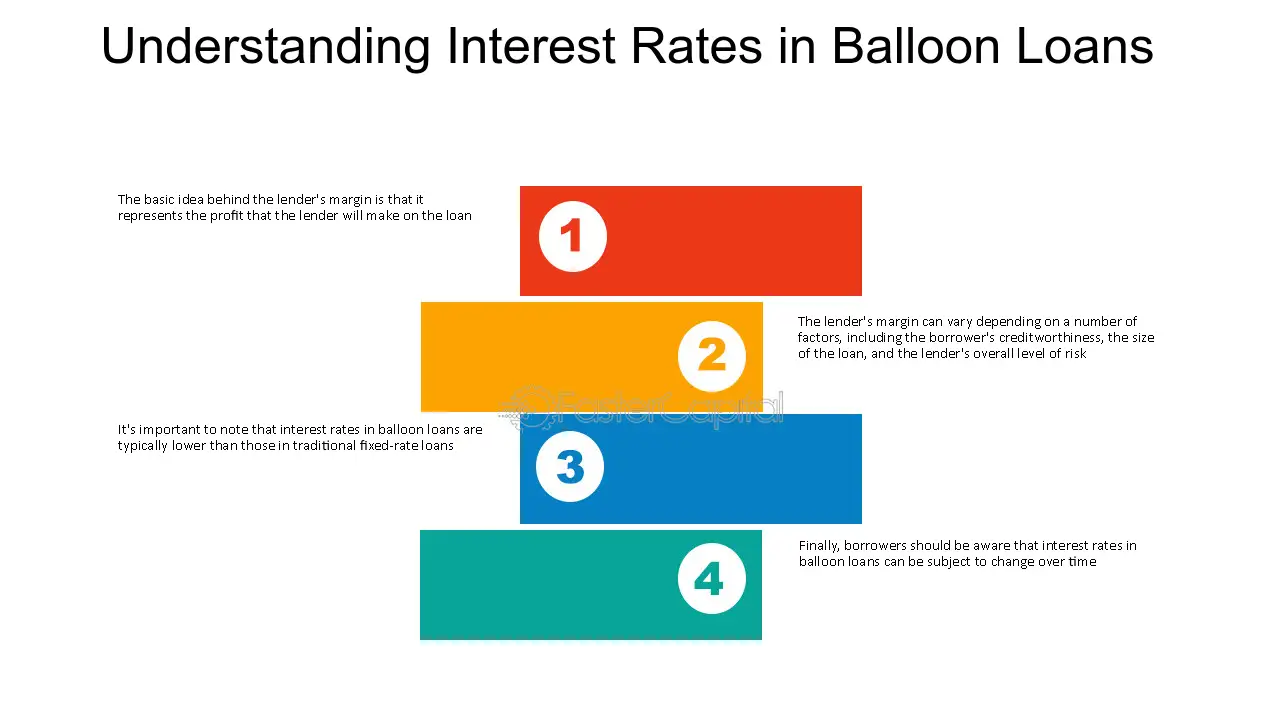 Understanding Interest Rates in Balloon Loans

The basic idea behind the lender's margin is that it represents the profit that the lender will make on the loan

1

2

The lender's margin can vary depending on a number of factors, including the borrower's creditworthiness, the size of the loan, and the lender's overall level of risk

It's important to note that interest rates in balloon loans are typically lower than those in traditional fixed-rate loans

3

4

Finally, borrowers should be aware that interest rates in balloon loans can be subject to change over time

FasterCapital